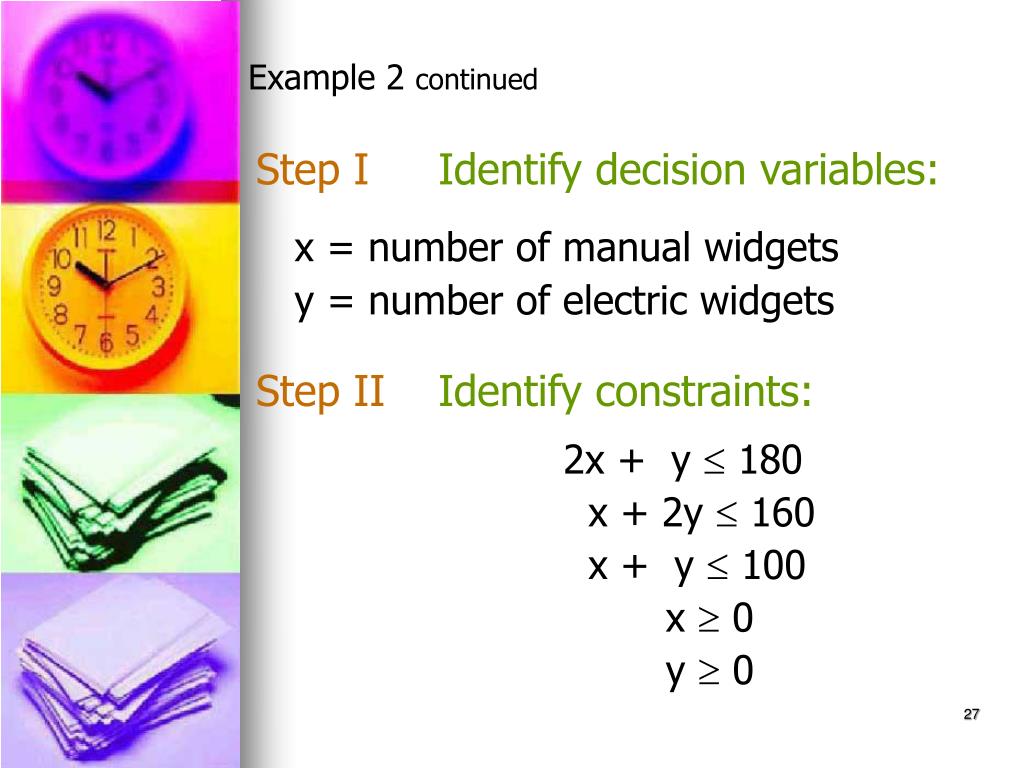 Example 2 continued

Step I Identify decision variables:

x = number of manual widgets
y = number of electric widgets

Step II Identify constraints:

$2x + y \leq 180$
$x + 2y \leq 160$
$x + y \leq 100$
$x \geq 0$
$y \geq 0$

27